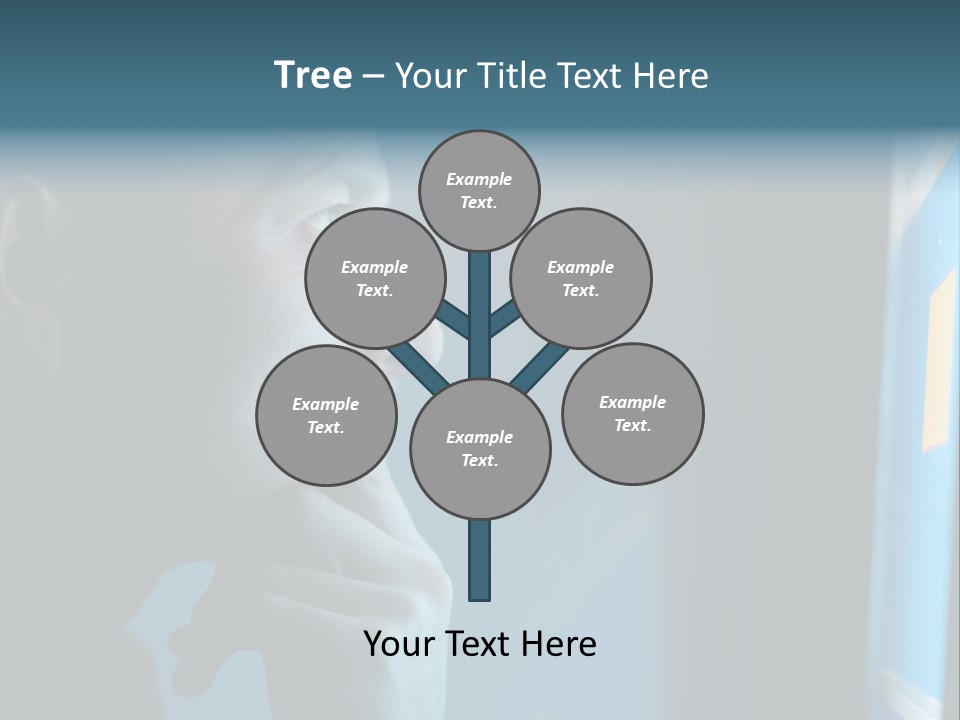 Tree – Your Title Text Here

Example Text.

Example Text.

Example Text.

Example Text.

Example Text.

Example Text.

Your Text Here